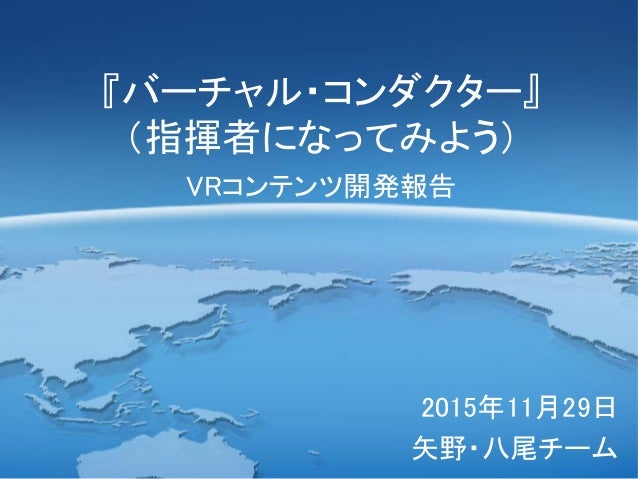 『バーチャル・コンダクター』
（指揮者になってみよう）

VRコンテンツ開発報告

2015年11月29日
矢野・八尾チーム